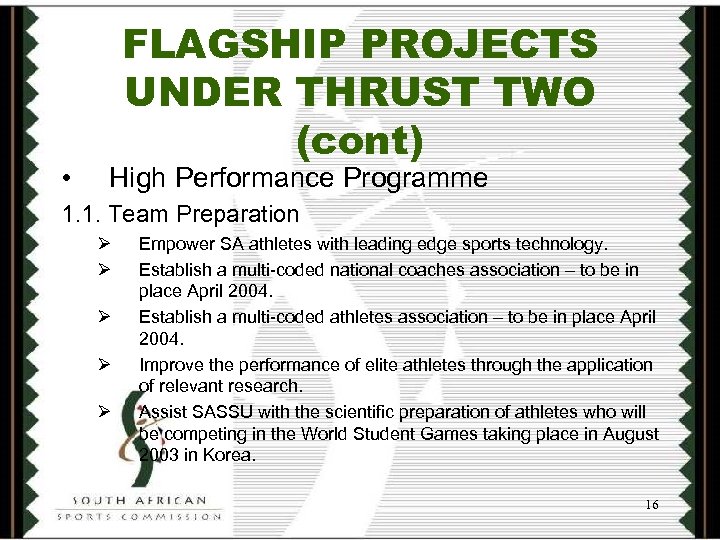 FLAGSHIP PROJECTS UNDER THRUST TWO (cont)

• High Performance Programme

1.1. Team Preparation

➢ Empower SA athletes with leading edge sports technology.

➢ Establish a multi-coded national coaches association – to be in place April 2004.

➢ Establish a multi-coded athletes association – to be in place April 2004.

➢ Improve the performance of elite athletes through the application of relevant research.

➢ Assist SASSU with the scientific preparation of athletes who will be competing in the World Student Games taking place in August 2003 in Korea.

SOUTH AFRICAN
SPORTS COMMISSION

16